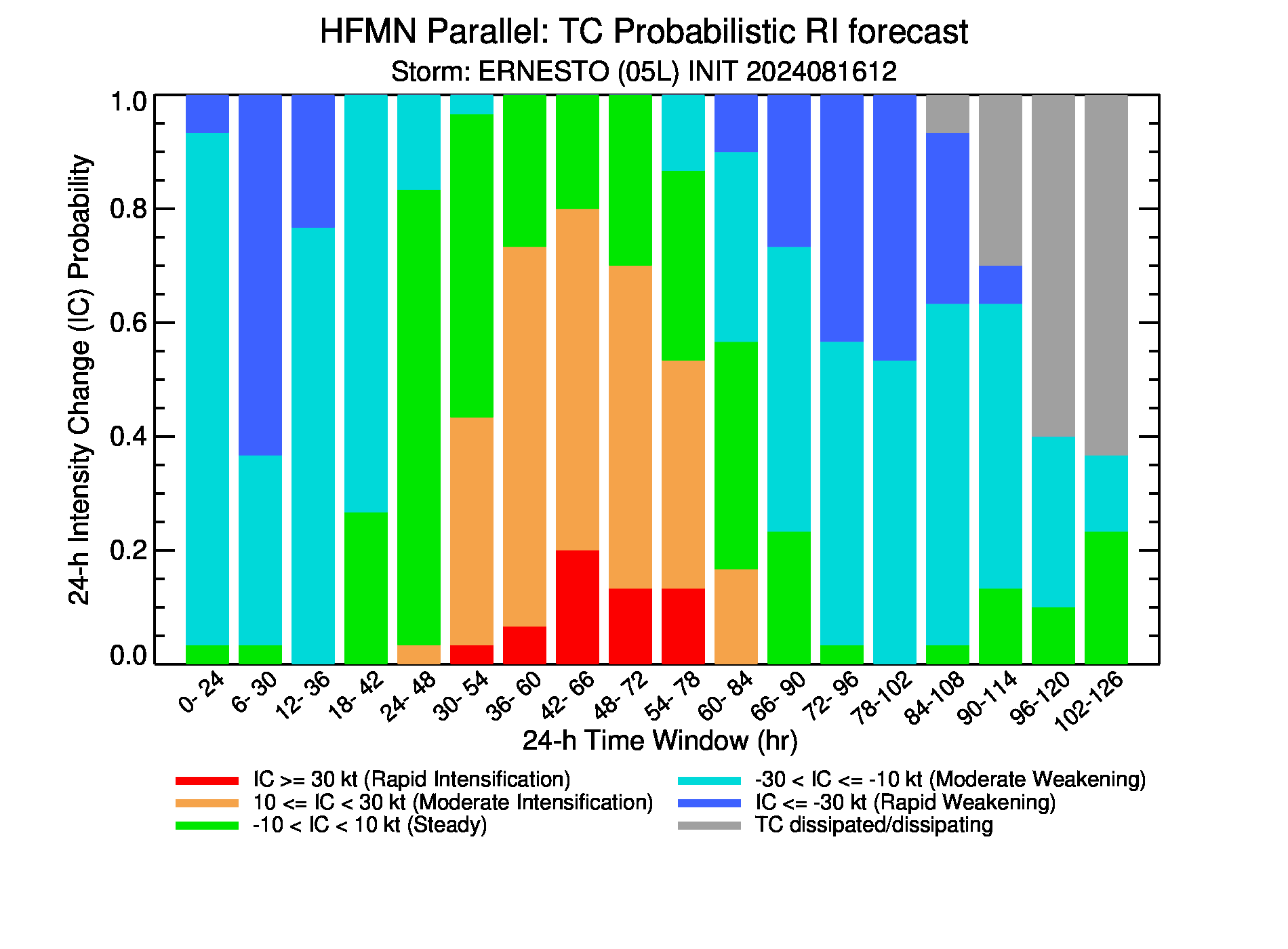 HFMN Parallel: TC Probabilistic RI forecast
Storm: ERNESTO (05L) INIT 2024081612

24-h Intensity Change (IC) Probability

1.0
0.8
0.6
0.4
0.2
0.0

0- 24
6- 30
12- 36
18- 42
24- 48
30- 54
36- 60
42- 66
48- 72
54- 78
60- 84
66- 90
72- 96
78-102
84-108
90-114
96-120
102-126

24-h Time Window (hr)

IC >= 30 kt (Rapid Intensification)
10 <= IC < 30 kt (Moderate Intensification)
-10 < IC < 10 kt (Steady)
-30 < IC <= -10 kt (Moderate Weakening)
IC <= -30 kt (Rapid Weakening)
TC dissipated/dissipating